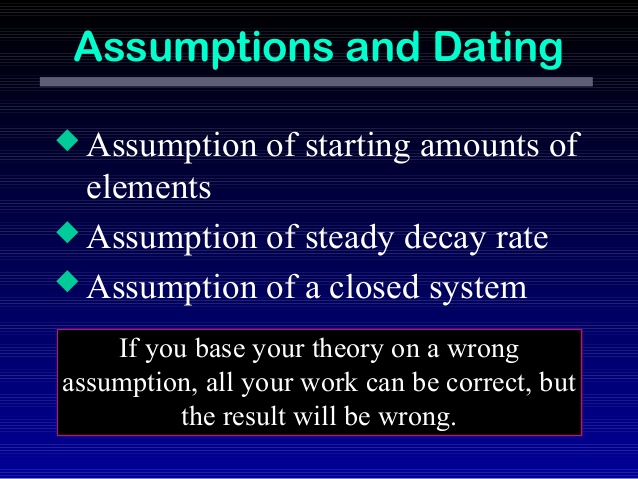 Assumptions and Dating

◆ Assumption of starting amounts of elements
◆ Assumption of steady decay rate
◆ Assumption of a closed system

If you base your theory on a wrong assumption, all your work can be correct, but the result will be wrong.